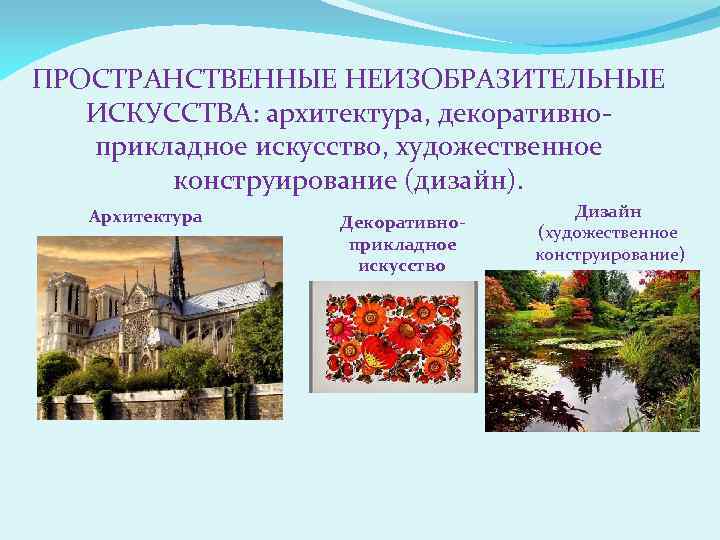 ПРОСТРАНСТВЕННЫЕ НЕИЗОБРАЗИТЕЛЬНЫЕ ИСКУССТВА: архитектура, декоративно-прикладное искусство, художественное конструирование (дизайн).

Архитектура

Декоративно-прикладное искусство

Дизайн (художественное конструирование)